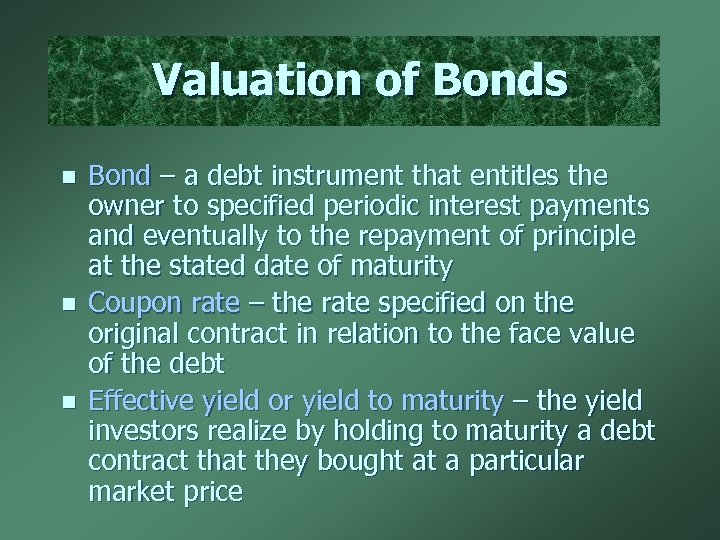 Valuation of Bonds

- Bond – a debt instrument that entitles the owner to specified periodic interest payments and eventually to the repayment of principle at the stated date of maturity
- Coupon rate – the rate specified on the original contract in relation to the face value of the debt
- Effective yield or yield to maturity – the yield investors realize by holding to maturity a debt contract that they bought at a particular market price